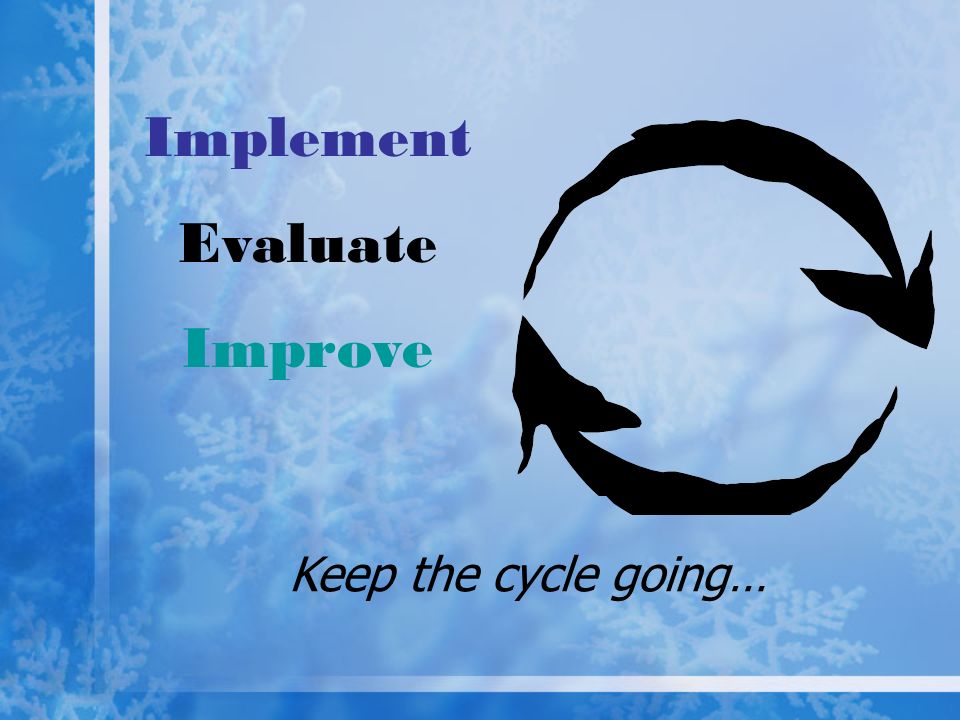 Implement
Evaluate
Improve

Keep the cycle going…